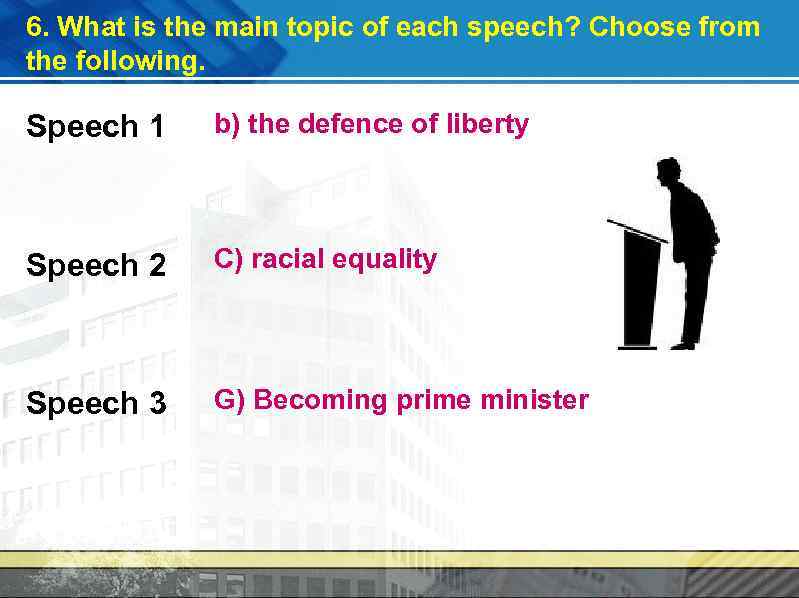 6. What is the main topic of each speech? Choose from the following.

Speech 1 b) the defence of liberty

Speech 2 C) racial equality

Speech 3 G) Becoming prime minister